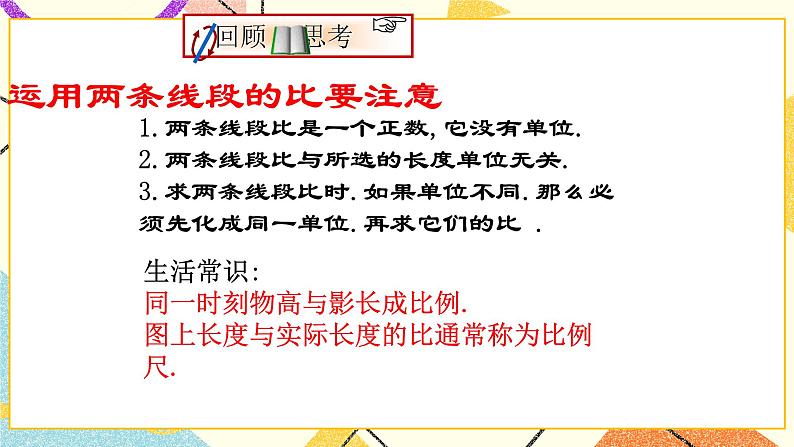 回顾 思考

运用两条线段的比要注意

1. 两条线段比是一个正数, 它没有单位.
2. 两条线段比与所选的长度单位无关.
3. 求两条线段比时. 如果单位不同. 那么必须先化成同一单位. 再求它们的比 .

生活常识:
同一时刻物高与影长成比例.
图上长度与实际长度的比通常称为比例尺.